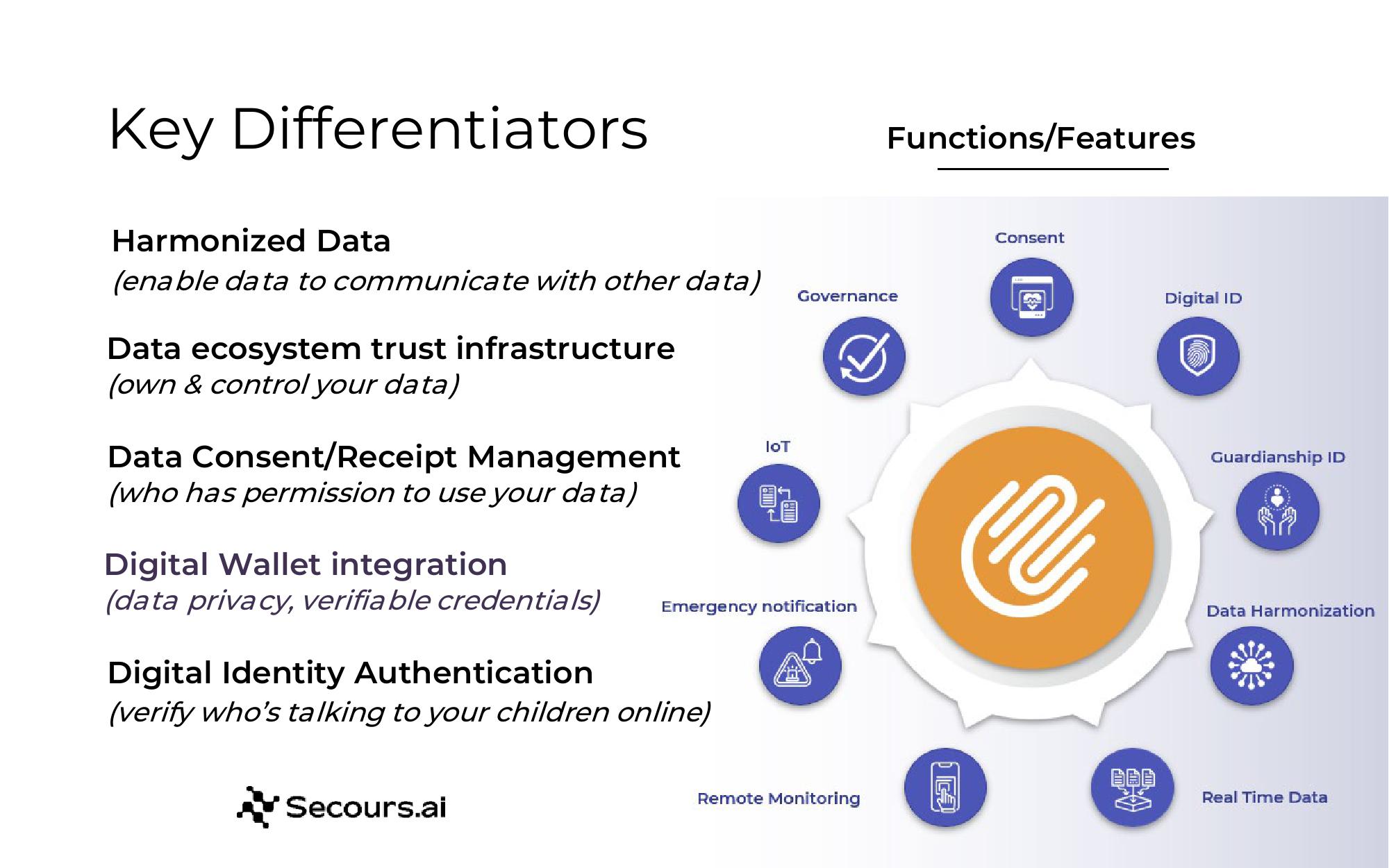 Key Differentiators

Functions/Features

Harmonized Data
(enable data to communicate with other data)

Data ecosystem trust infrastructure
(own & control your data)

Data Consent/Receipt Management
(who has permission to use your data)

Digital Wallet integration
(data privacy, verifiable credentials)

Digital Identity Authentication
(verify who's talking to your children online)

Secours.ai

Consent

Governance

Digital ID

IoT

Guardianship ID

Emergency notification

Data Harmonization

Remote Monitoring

Real Time Data